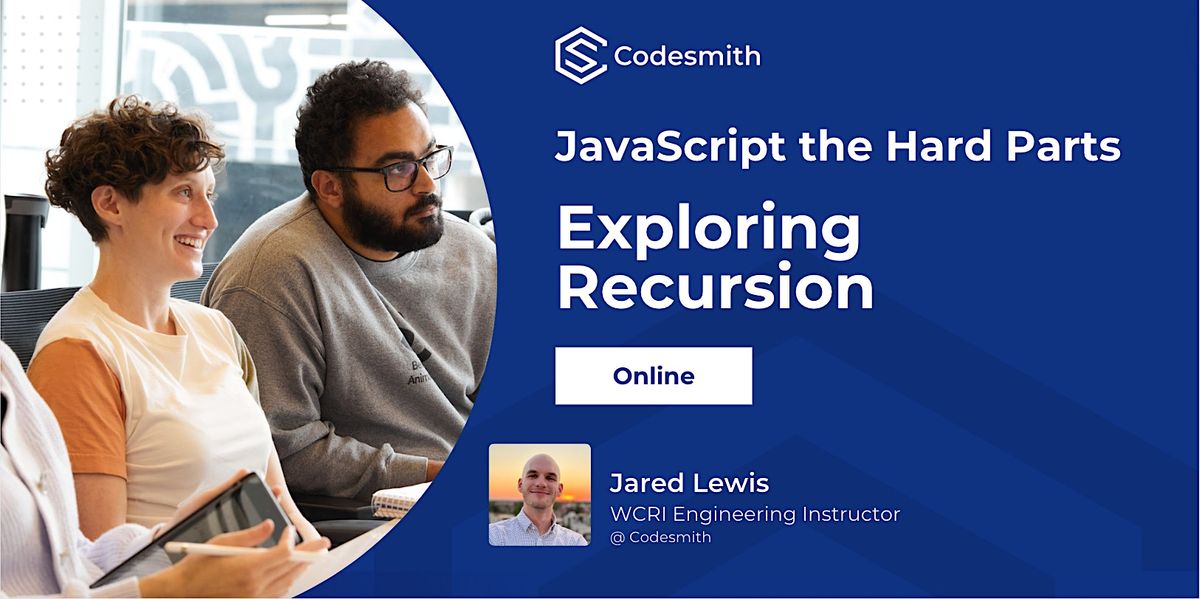 Codesmith

JavaScript the Hard Parts

Exploring Recursion

Online

Jared Lewis
WCRI Engineering Instructor
@ Codesmith